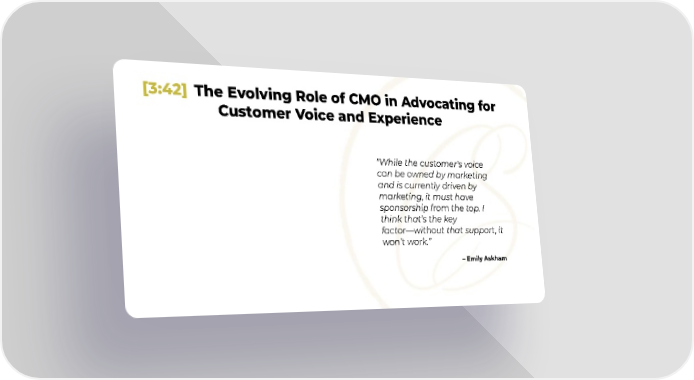 [3:42] The Evolving Role of CMO in Advocating for Customer Voice and Experience

"While the customer's voice can be owned by marketing and is currently driven by marketing, it must have sponsorship from the top. I think that's the key factor—without that support, it won't work."

– Emily Askham